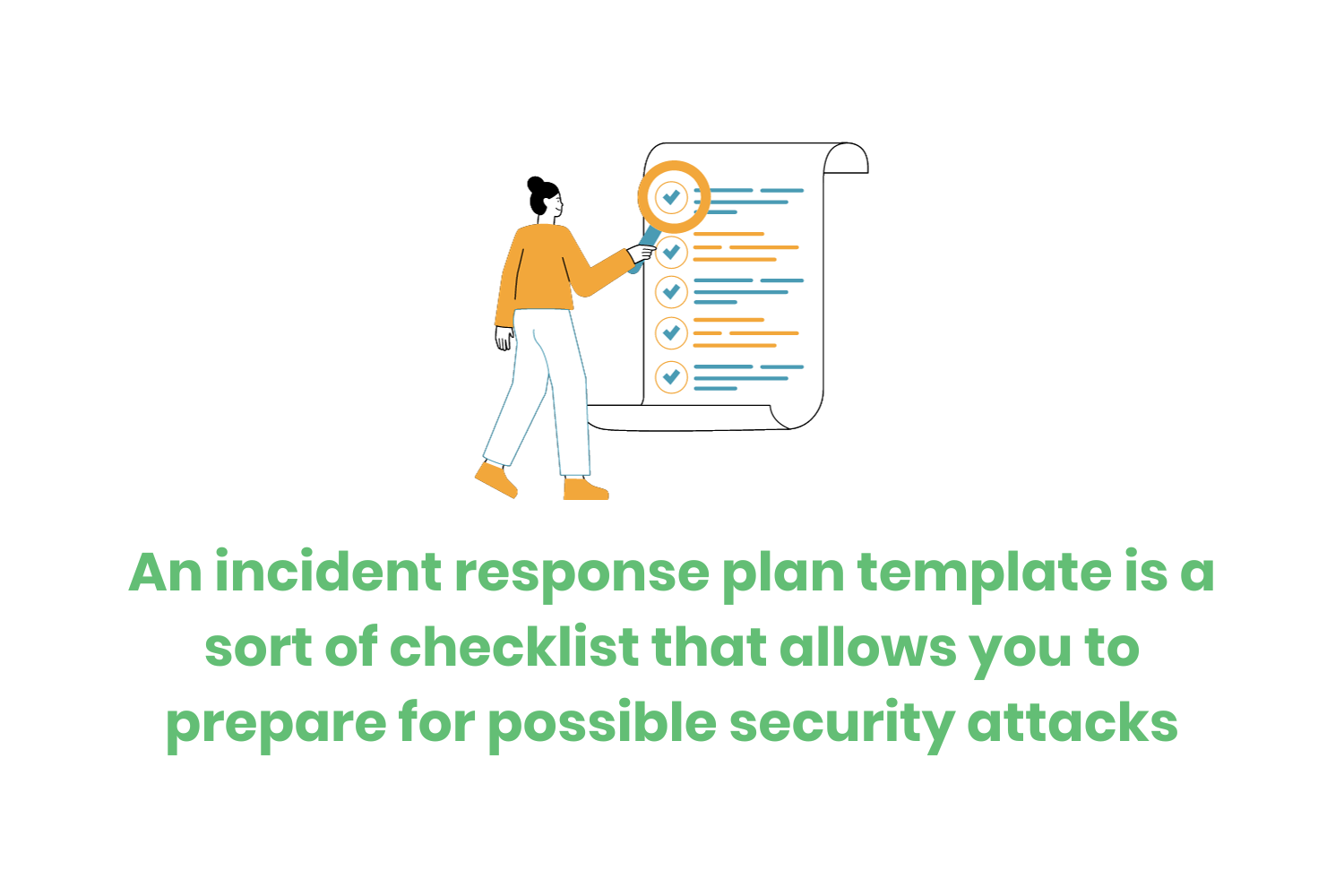 An incident response plan template is a sort of checklist that allows you to prepare for possible security attacks